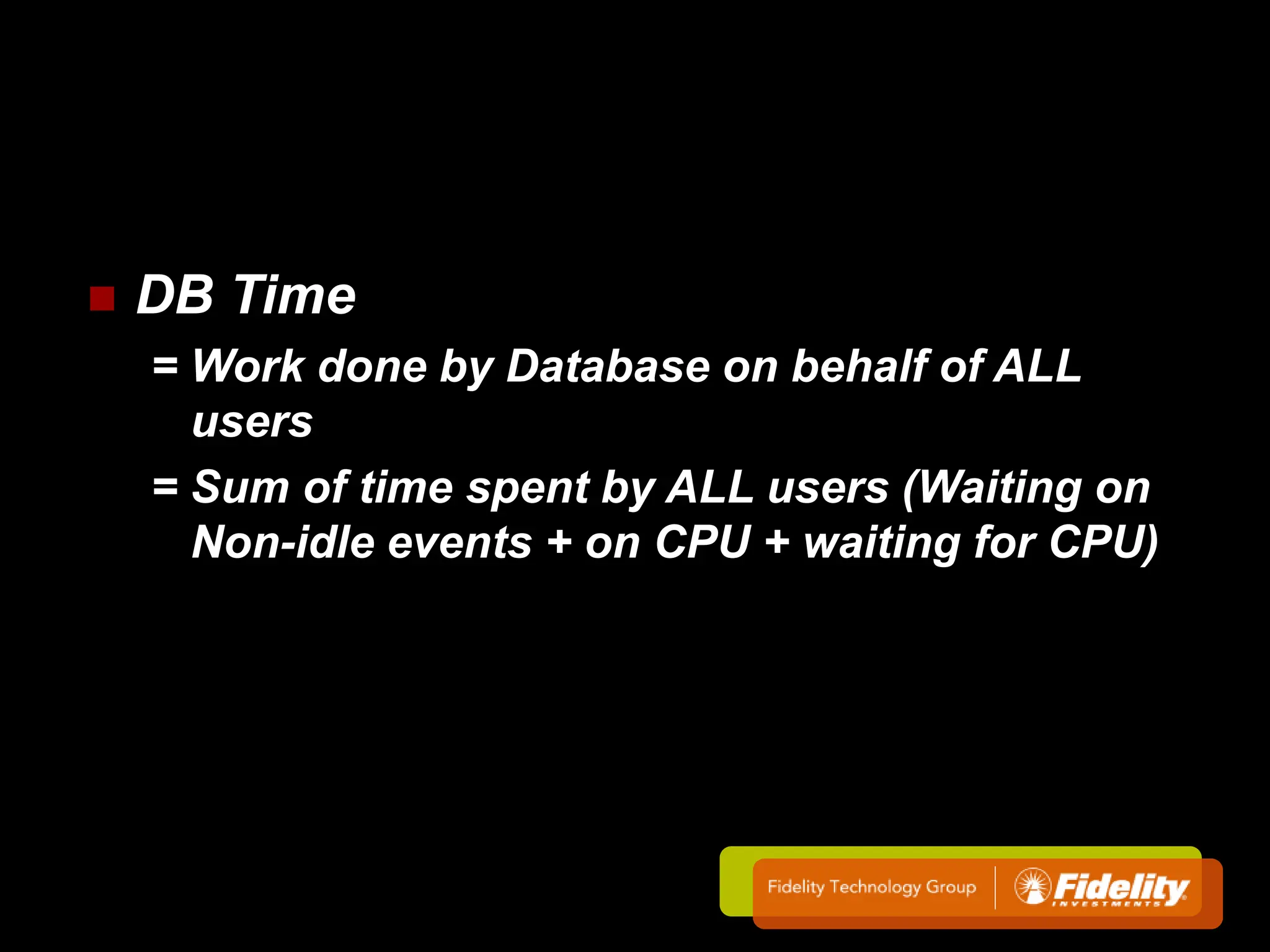 DB Time

= Work done by Database on behalf of ALL users

= Sum of time spent by ALL users (Waiting on Non-idle events + on CPU + waiting for CPU)

Fidelity Technology Group

Fidelity
INVESTMENTS